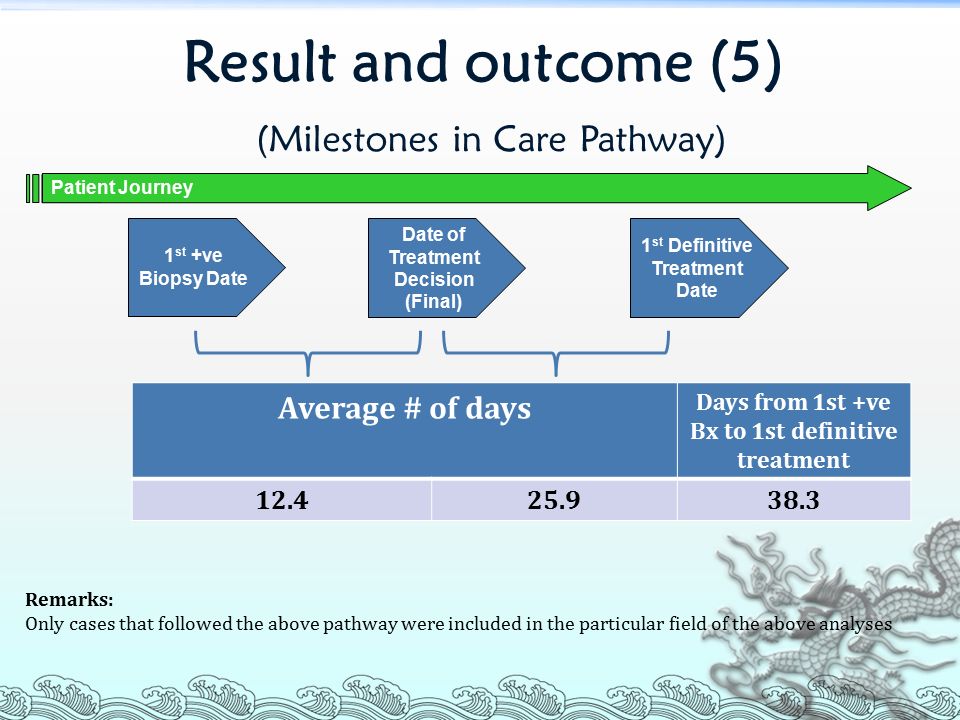 Result and outcome (5)

(Milestones in Care Pathway)

Patient Journey

1$^{st}$ +ve Biopsy Date

Date of Treatment Decision (Final)

1$^{st}$ Definitive Treatment Date

| Average # of days | | Days from 1st +ve Bx to 1st definitive treatment |
|---|---|---|
| 12.4 | 25.9 | 38.3 |

Remarks:
Only cases that followed the above pathway were included in the particular field of the above analyses